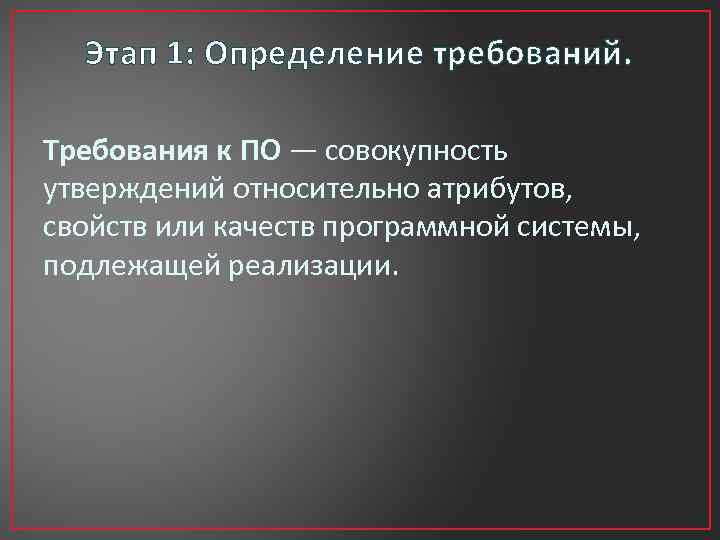 Этап 1: Определение требований.

Требования к ПО — совокупность утверждений относительно атрибутов, свойств или качеств программной системы, подлежащей реализации.